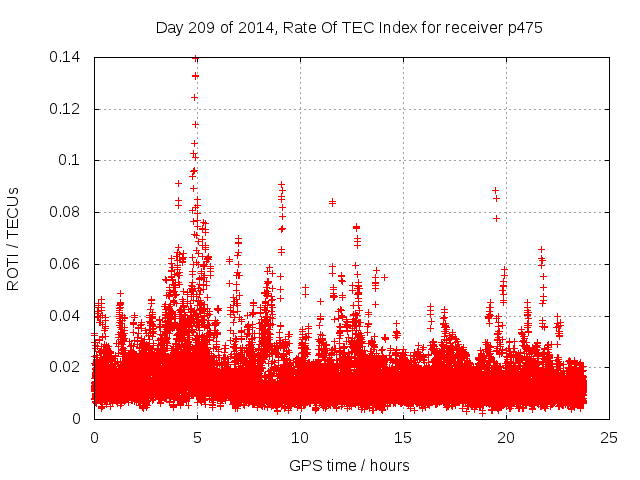 Day 209 of 2014, Rate Of TEC Index for receiver p475

ROTI / TECUs

0.14
0.12
0.1
0.08
0.06
0.04
0.02
0

0
5
10
15
20
25

GPS time / hours